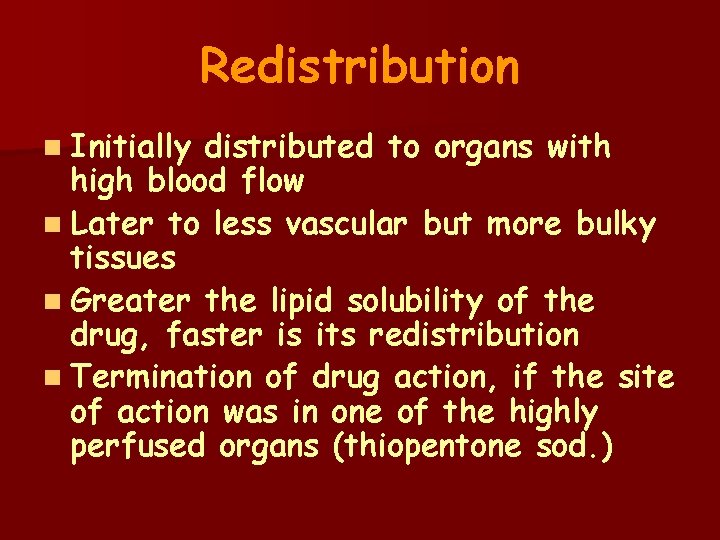 Redistribution

- Initially distributed to organs with high blood flow
- Later to less vascular but more bulky tissues
- Greater the lipid solubility of the drug, faster is its redistribution
- Termination of drug action, if the site of action was in one of the highly perfused organs (thiopentone sod.)